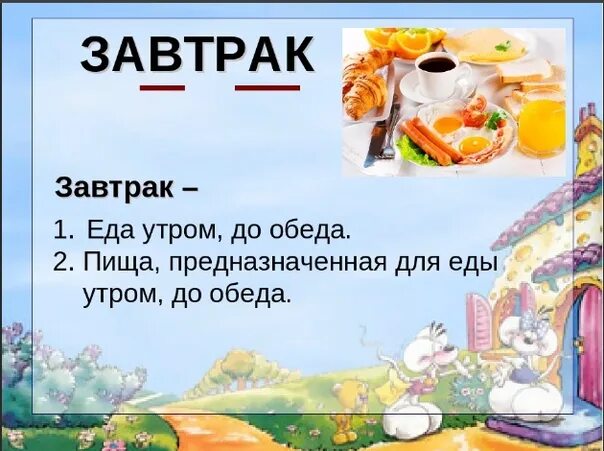 ЗАВТРАК

Завтрак –

1. Еда утром, до обеда.
2. Пища, предназначенная для еды утром, до обеда.